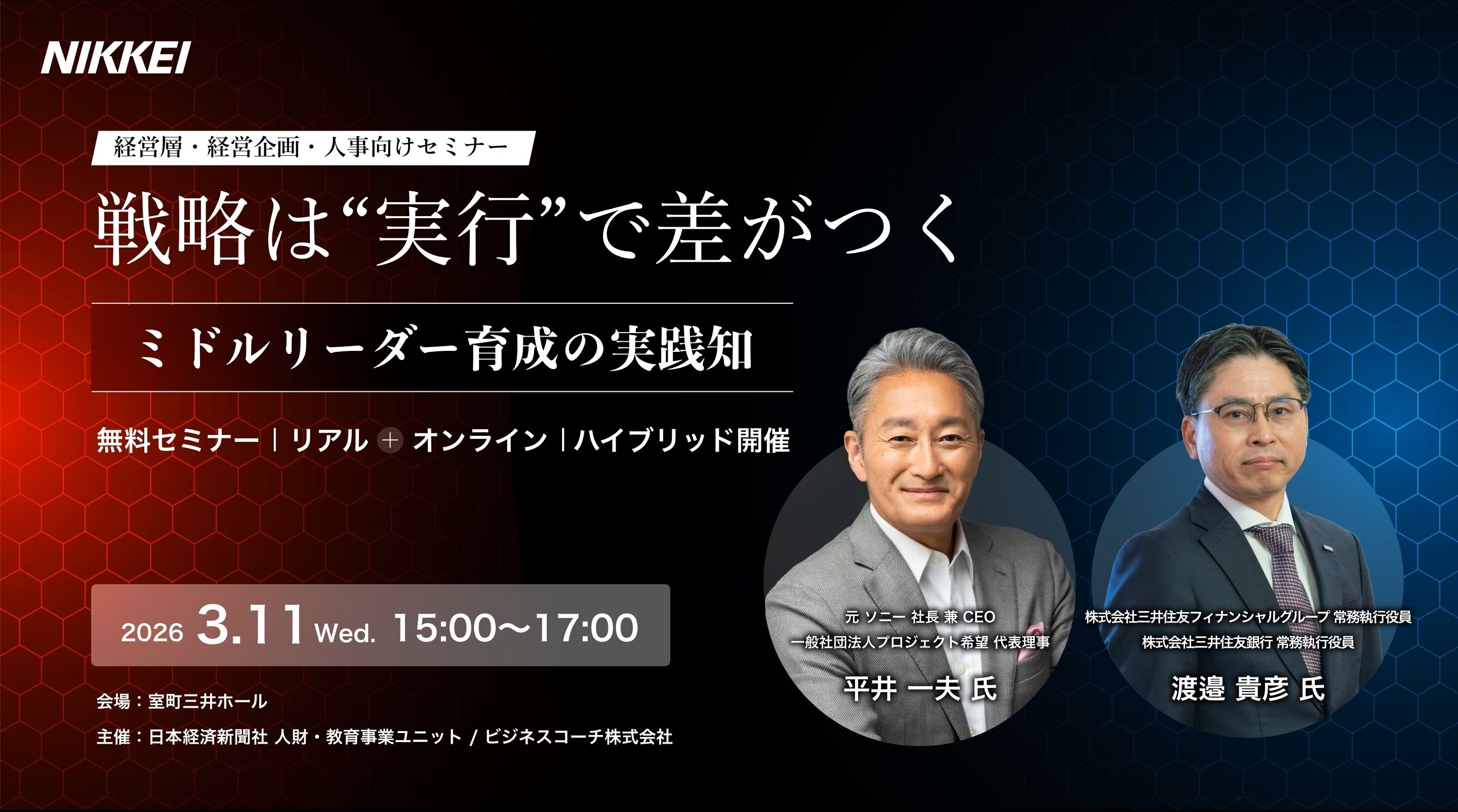 NIKKEI

経営層・経営企画・人事向けセミナー

戦略は“実行”で差がつく

ミドルリーダー育成の実践知

無料セミナー｜リアル + オンライン｜ハイブリッド開催

2026 3.11 Wed. 15:00〜17:00

会場：室町三井ホール

主催：日本経済新聞社 人財・教育事業ユニット / ビジネスコーチ株式会社

元 ソニー 社長 兼 CEO
一般社団法人プロジェクト希望 代表理事
平井 一夫 氏

株式会社三井住友フィナンシャルグループ 常務執行役員
株式会社三井住友銀行 常務執行役員
渡邉 貴彦 氏